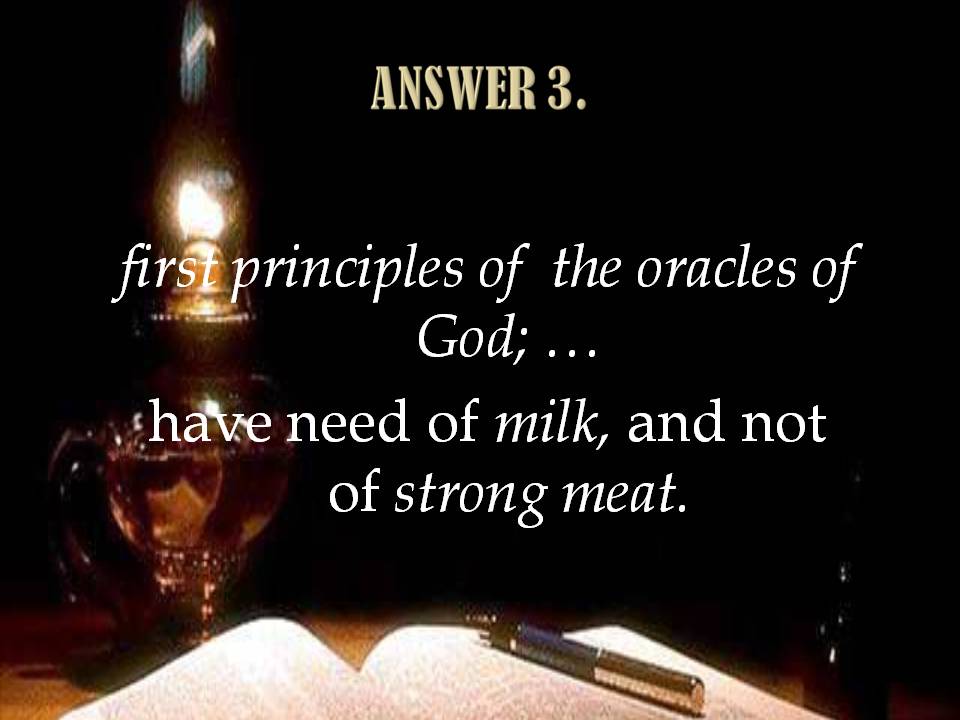 ANSWER 3.

first principles of the oracles of God; …

have need of milk, and not of strong meat.